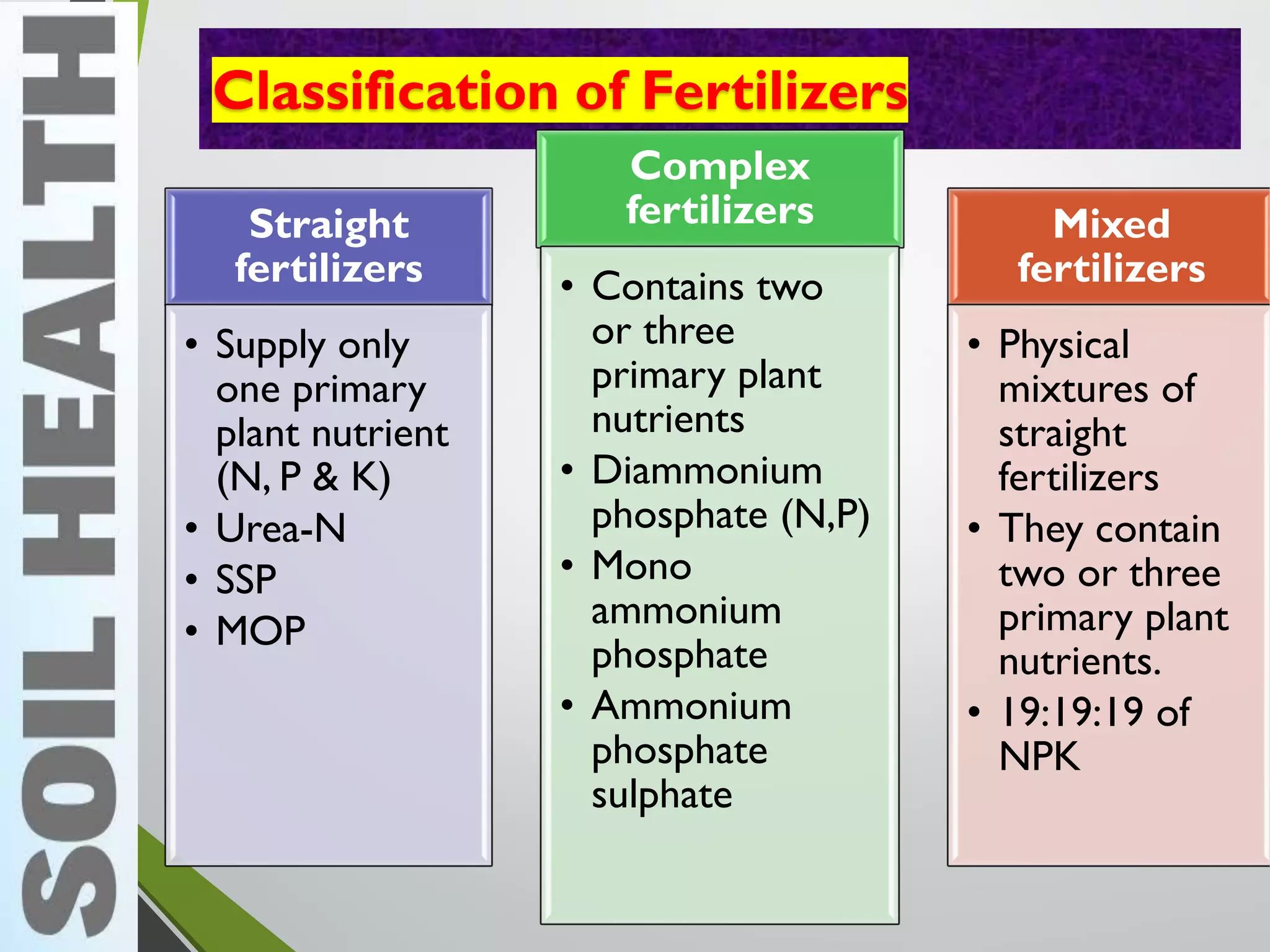 SOIL HEALTH

Classification of Fertilizers

Straight fertilizers

• Supply only one primary plant nutrient (N, P & K)
• Urea-N
• SSP
• MOP

Complex fertilizers

• Contains two or three primary plant nutrients
• Diammonium phosphate (N,P)
• Mono ammonium phosphate
• Ammonium phosphate sulphate

Mixed fertilizers

• Physical mixtures of straight fertilizers
• They contain two or three primary plant nutrients.
• 19:19:19 of NPK